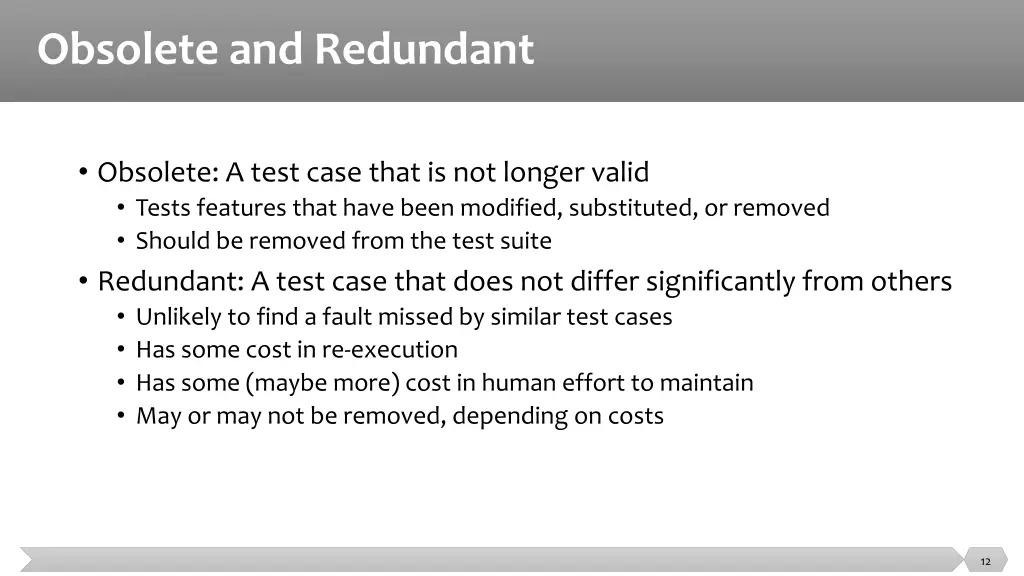 Obsolete and Redundant

• Obsolete: A test case that is not longer valid
  • Tests features that have been modified, substituted, or removed
  • Should be removed from the test suite
• Redundant: A test case that does not differ significantly from others
  • Unlikely to find a fault missed by similar test cases
  • Has some cost in re-execution
  • Has some (maybe more) cost in human effort to maintain
  • May or may not be removed, depending on costs

12